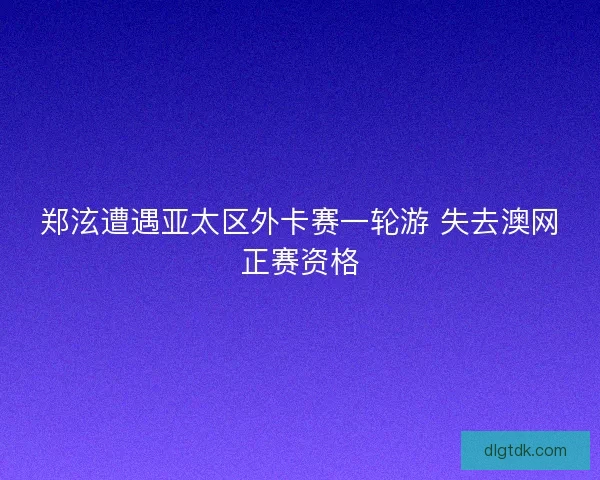 郑泫遭遇亚太区外卡赛一轮游 失去澳网正赛资格

dlgtdk.com